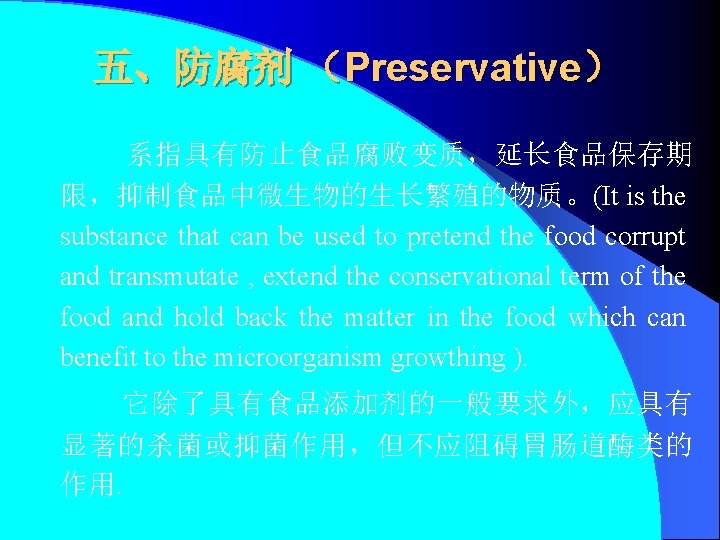 五、防腐剂（Preservative）

系指具有防止食品腐败变质，延长食品保存期限，抑制食品中微生物的生长繁殖的物质。(It is the substance that can be used to pretend the food corrupt and transmutate , extend the conservational term of the food and hold back the matter in the food which can benefit to the microorganism growthing ).

它除了具有食品添加剂的一般要求外，应具有显著的杀菌或抑菌作用，但不应阻碍胃肠道酶类的作用.